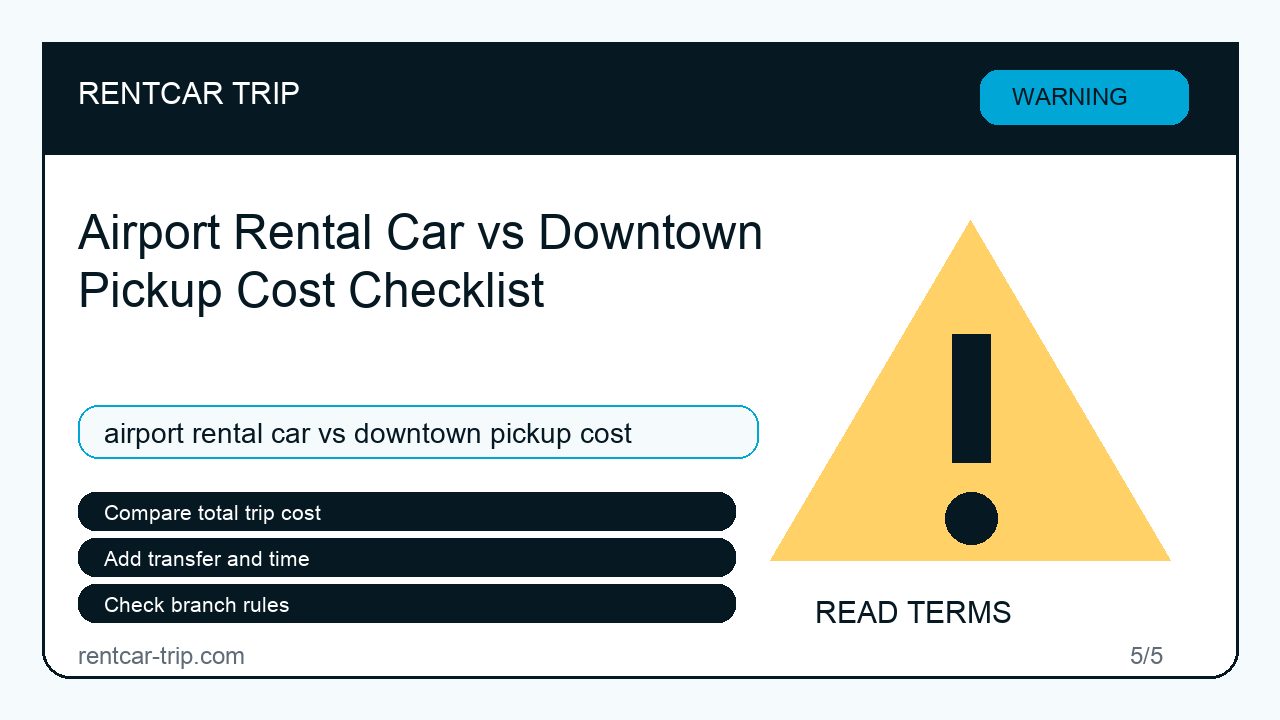 RENTCAR TRIP

WARNING

Airport Rental Car vs Downtown Pickup Cost Checklist

airport rental car vs downtown pickup cost

Compare total trip cost

Add transfer and time

Check branch rules

READ TERMS

rentcar-trip.com

5/5